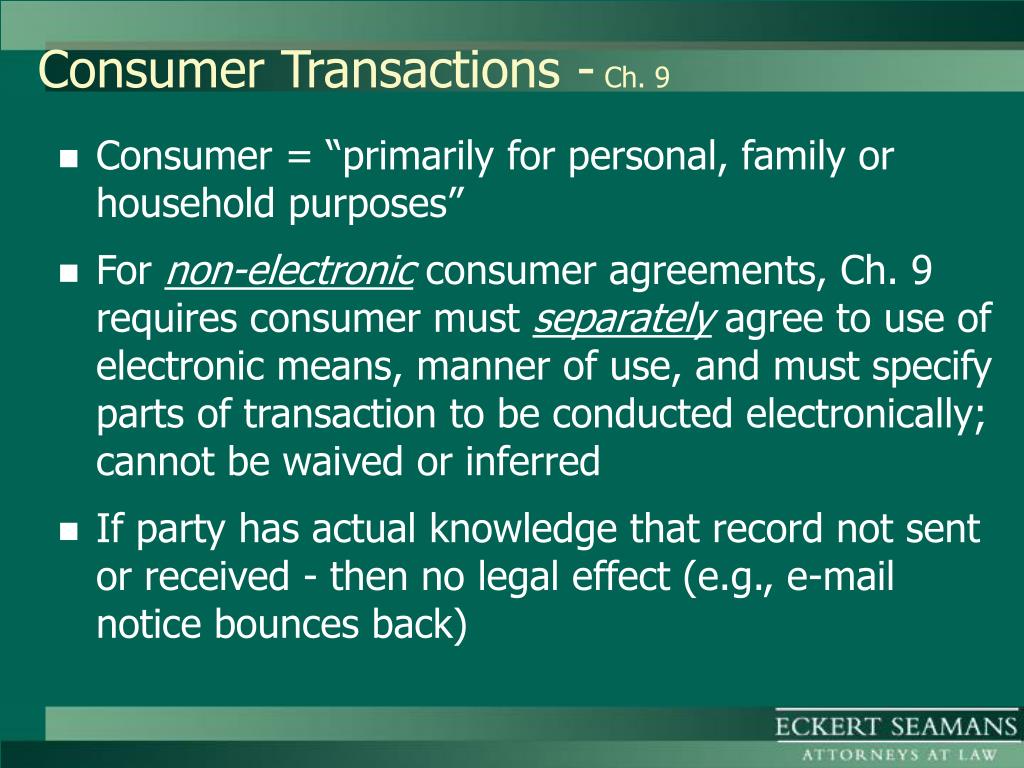 Consumer Transactions - Ch. 9

- Consumer = “primarily for personal, family or household purposes”
- For non-electronic consumer agreements, Ch. 9 requires consumer must separately agree to use of electronic means, manner of use, and must specify parts of transaction to be conducted electronically; cannot be waived or inferred
- If party has actual knowledge that record not sent or received - then no legal effect (e.g., e-mail notice bounces back)

ECKERT SEAMANS
ATTORNEYS AT LAW